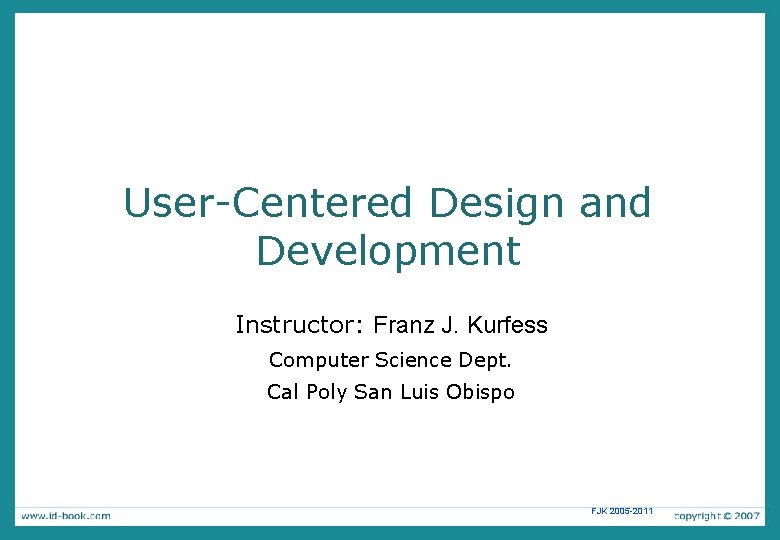 User-Centered Design and Development

Instructor: Franz J. Kurfess

Computer Science Dept.

Cal Poly San Luis Obispo

www.id-book.com

FJK 2005-2011

copyright © 2007